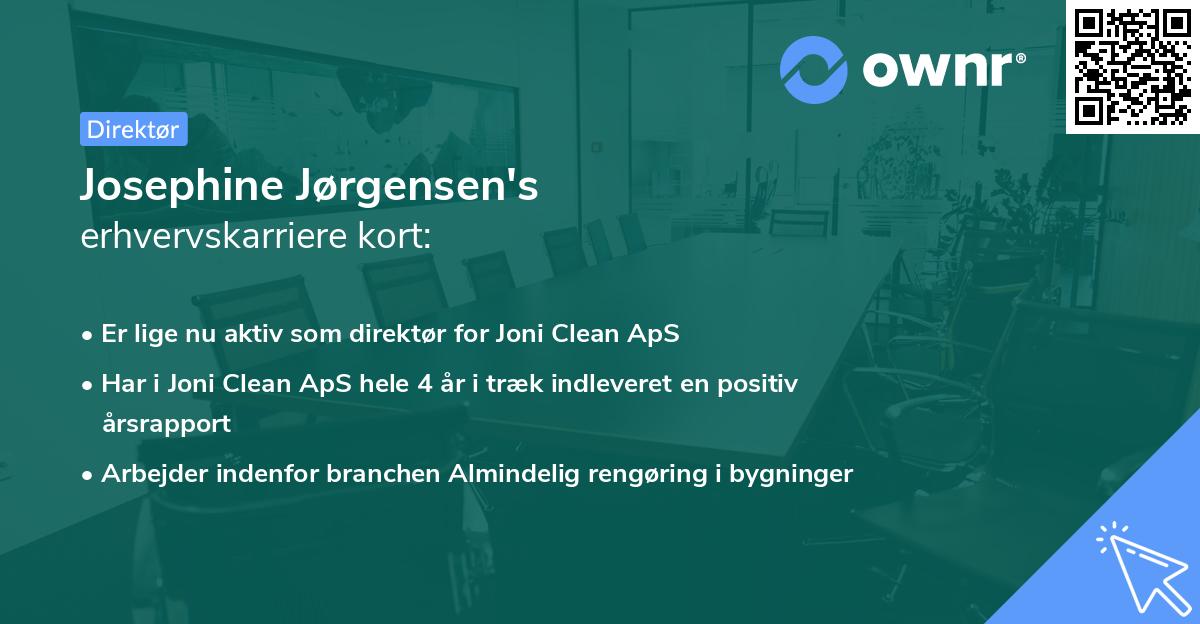 ownr®

Direktør

Josephine Jørgensen's
erhvervskarriere kort:

• Er lige nu aktiv som direktør for Joni Clean ApS
• Har i Joni Clean ApS hele 4 år i træk indleveret en positiv årsrapport
• Arbejder indenfor branchen Almindelig rengøring i bygninger